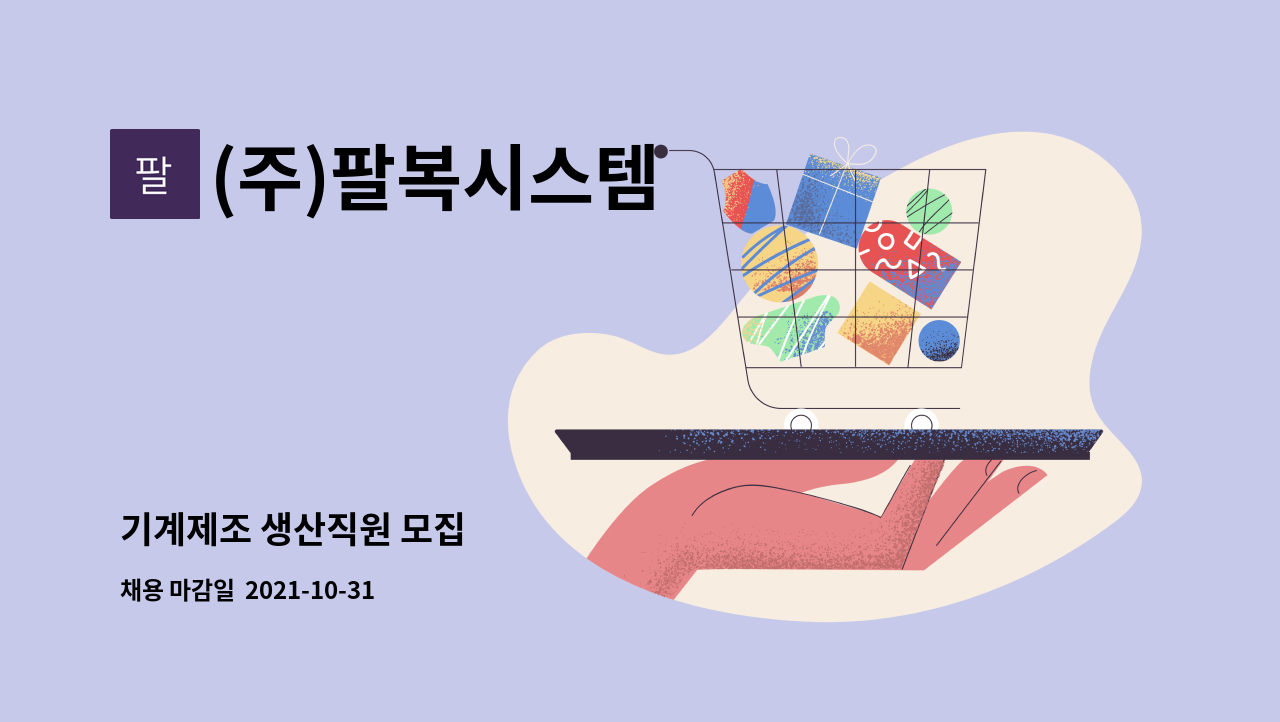 팔

(주)팔복시스템

기계제조 생산직원 모집

채용 마감일 2021-10-31